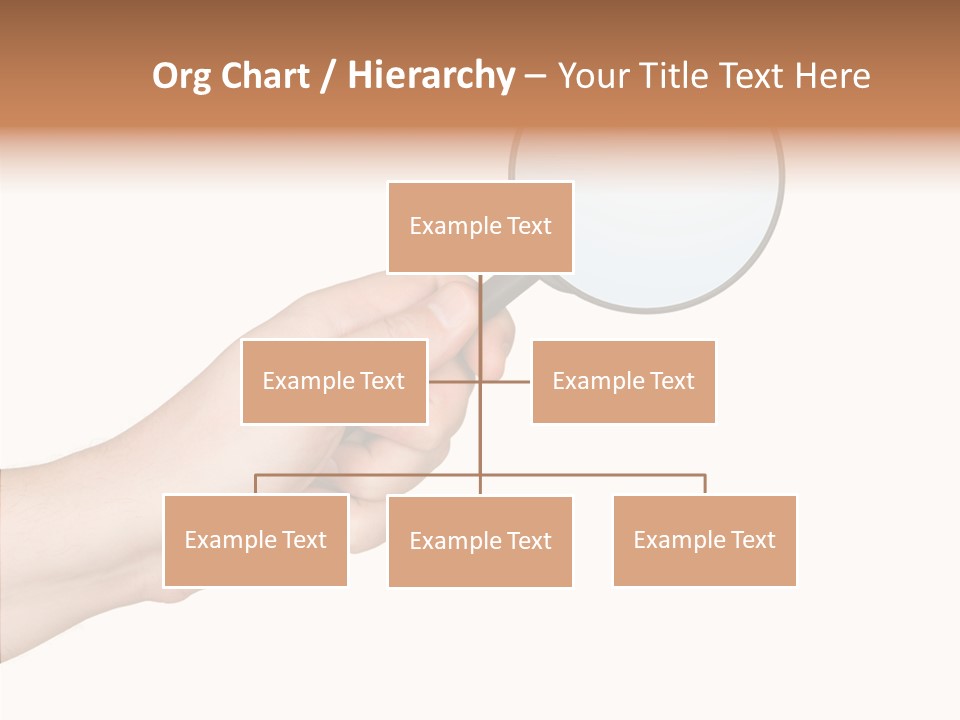 Org Chart / Hierarchy – Your Title Text Here

Example Text

Example Text

Example Text

Example Text

Example Text

Example Text